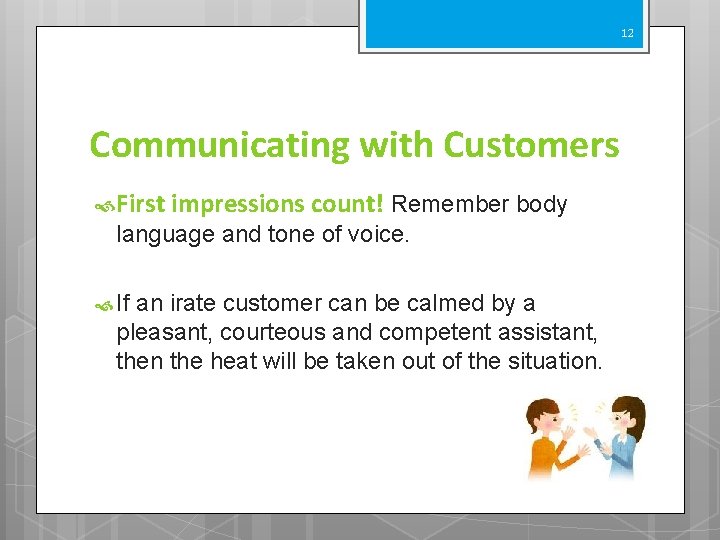 12

Communicating with Customers

First impressions count! Remember body language and tone of voice.

If an irate customer can be calmed by a pleasant, courteous and competent assistant, then the heat will be taken out of the situation.